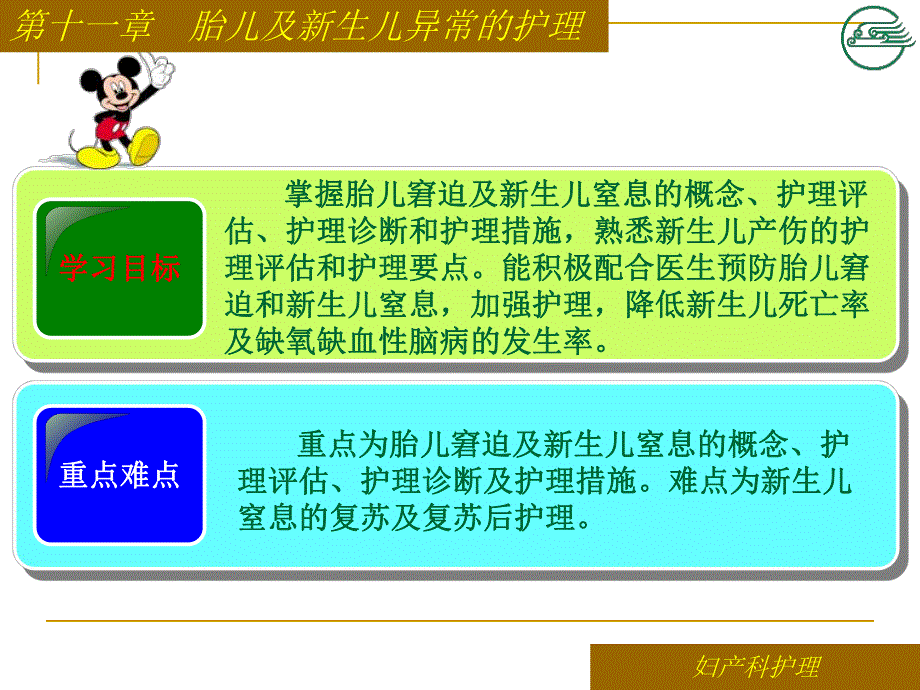 第十一章　胎儿及新生儿异常的护理

学习目标

掌握胎儿窘迫及新生儿窒息的概念、护理评估、护理诊断和护理措施，熟悉新生儿产伤的护理评估和护理要点。能积极配合医生预防胎儿窘迫和新生儿窒息，加强护理，降低新生儿死亡率及缺氧缺血性脑病的发生率。

重点难点

重点为胎儿窘迫及新生儿窒息的概念、护理评估、护理诊断及护理措施。难点为新生儿窒息的复苏及复苏后护理。

妇产科护理